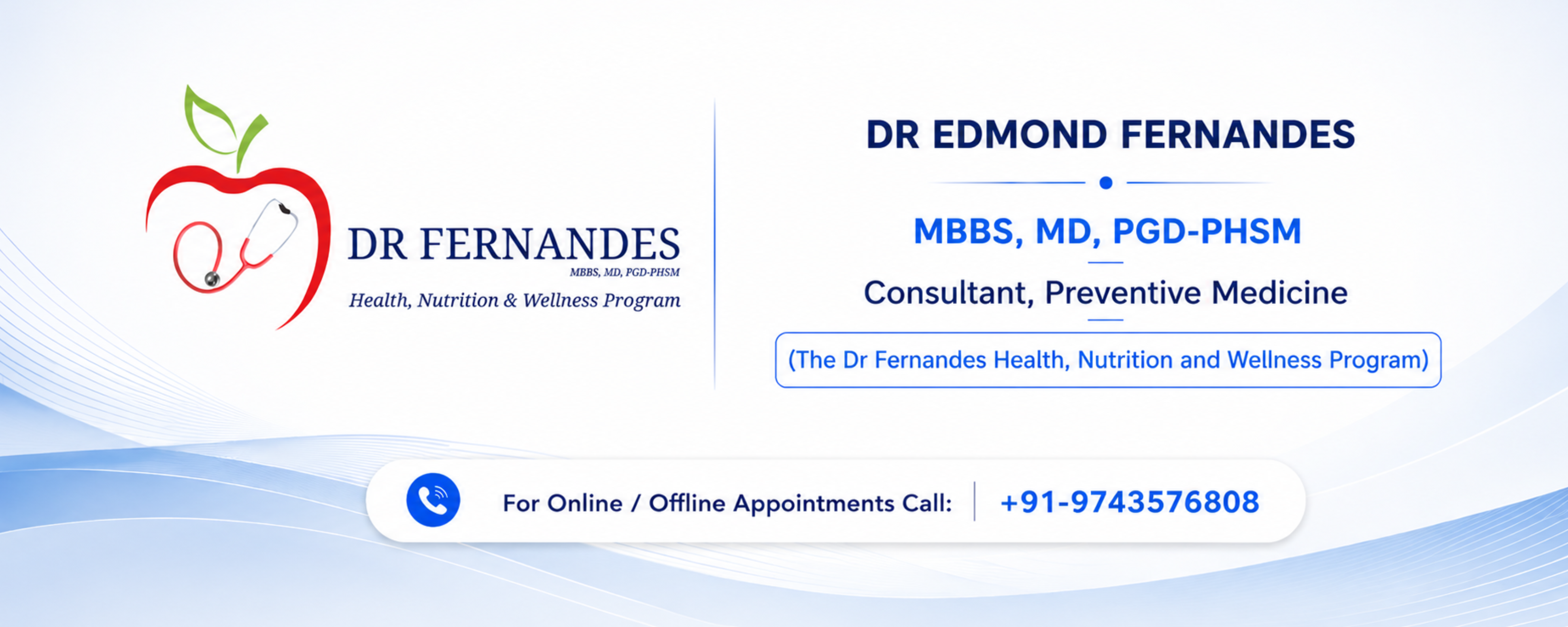 DR FERNANDES
MBBS, MD, PGD-PHSM
Health, Nutrition & Wellness Program

DR EDMOND FERNANDES

MBBS, MD, PGD-PHSM

Consultant, Preventive Medicine

(The Dr Fernandes Health, Nutrition and Wellness Program)

For Online / Offline Appointments Call: +91-9743576808